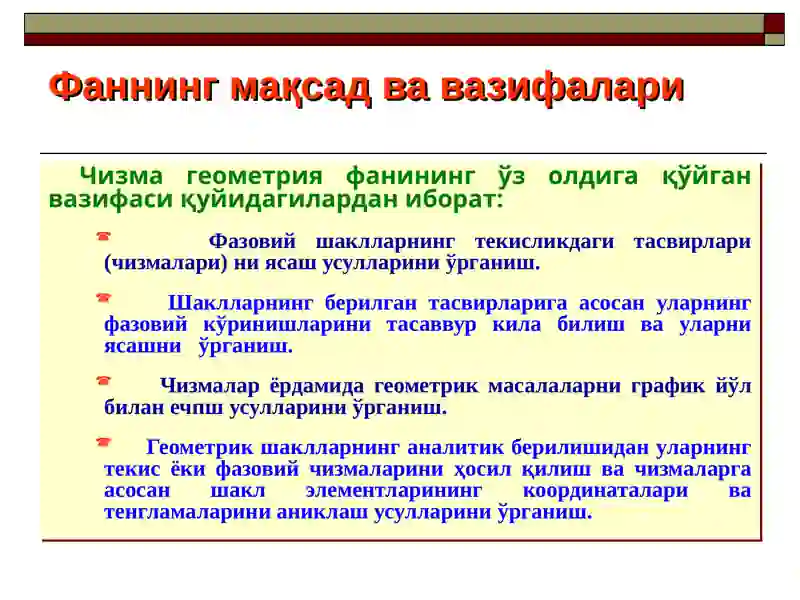 Фаннинг мақсад ва вазифалари

Чизма геометрия фанининг ўз олдига қўйган вазифаси қуйидагилардан иборат:

Фазовий шаклларнинг текисликдаги тасвирлари (чизмалари) ни ясаш усулларини ўрганиш.

Шаклларнинг берилган тасвирларига асосан уларнинг фазовий кўринишларини тасаввур кила билиш ва уларни ясашни ўрганиш.

Чизмалар ёрдамида геометрик масалаларни график йўл билан ечпш усулларини ўрганиш.

Геометрик шаклларнинг аналитик берилишидан уларнинг текис ёки фазовий чизмаларини ҳосил қилиш ва чизмаларга асосан шакл элементларининг координаталари ва тенгламаларини аниклаш усулларини ўрганиш.